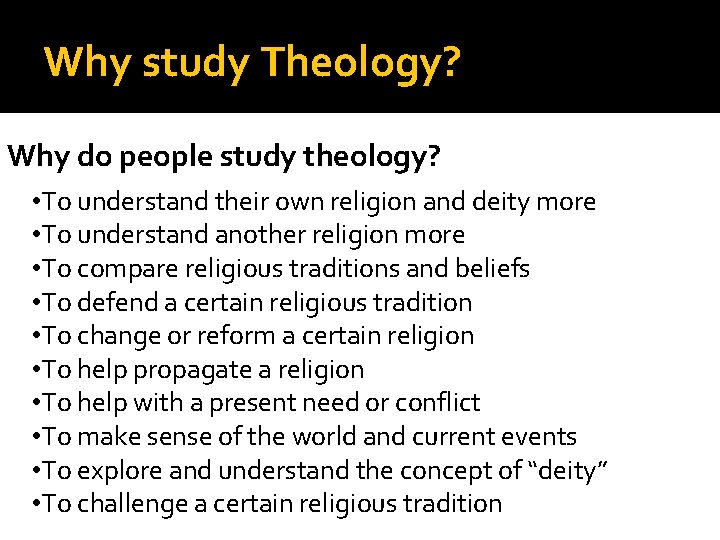 Why study Theology?

Why do people study theology?

•To understand their own religion and deity more
•To understand another religion more
•To compare religious traditions and beliefs
•To defend a certain religious tradition
•To change or reform a certain religion
•To help propagate a religion
•To help with a present need or conflict
•To make sense of the world and current events
•To explore and understand the concept of “deity”
•To challenge a certain religious tradition